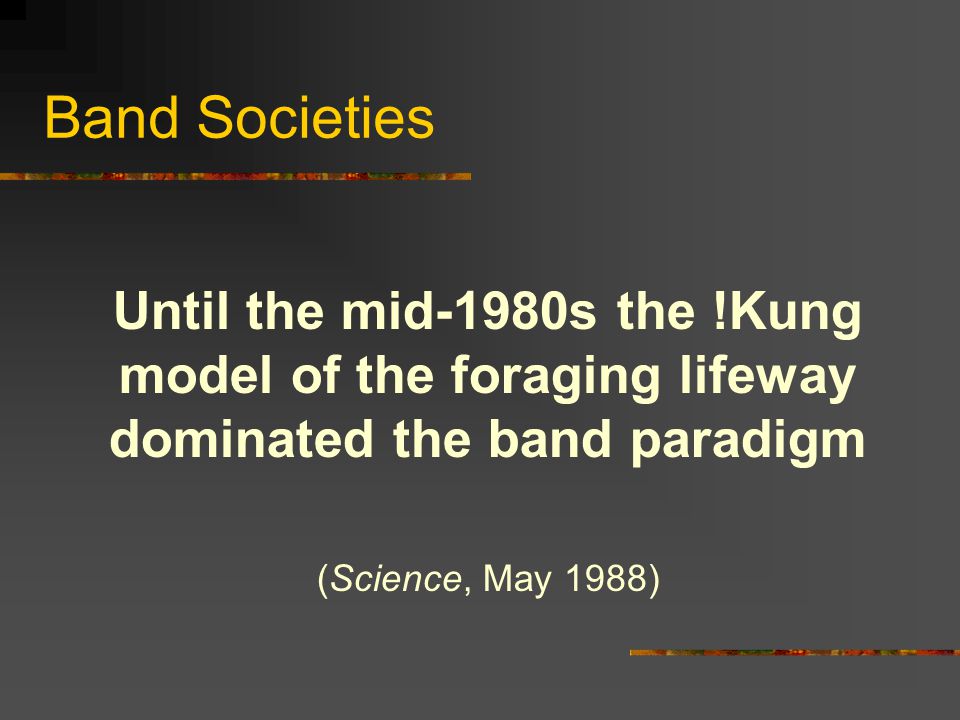 Band Societies

Until the mid-1980s the !Kung model of the foraging lifeway dominated the band paradigm

(Science, May 1988)